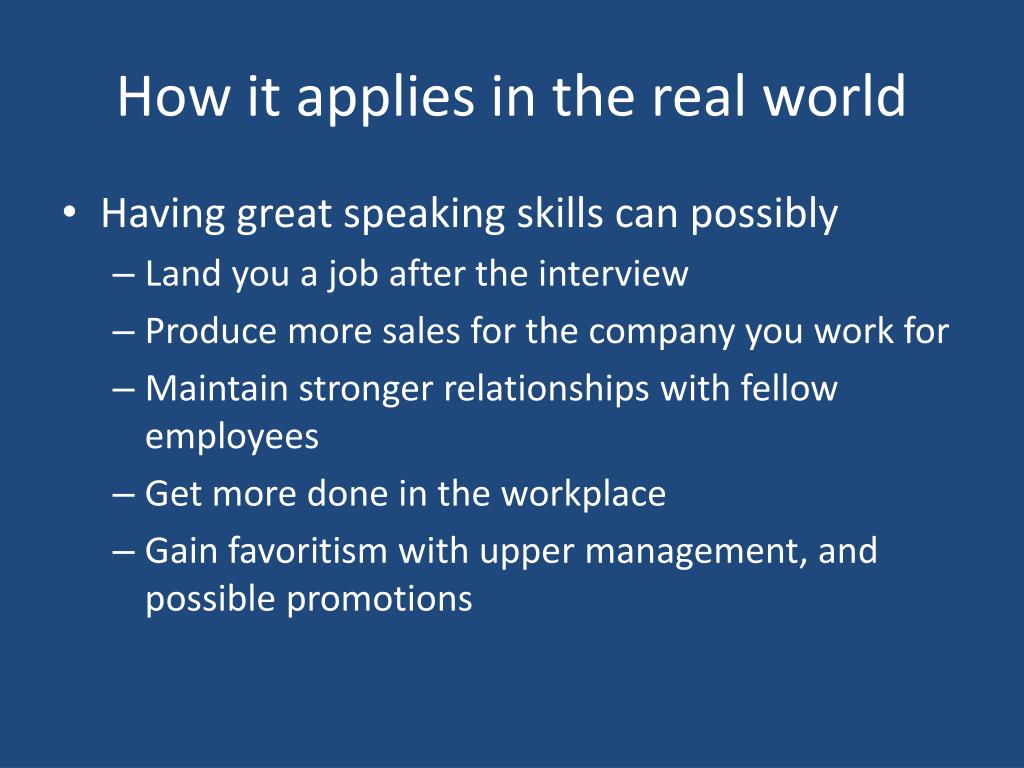 How it applies in the real world

• Having great speaking skills can possibly
– Land you a job after the interview
– Produce more sales for the company you work for
– Maintain stronger relationships with fellow employees
– Get more done in the workplace
– Gain favoritism with upper management, and possible promotions